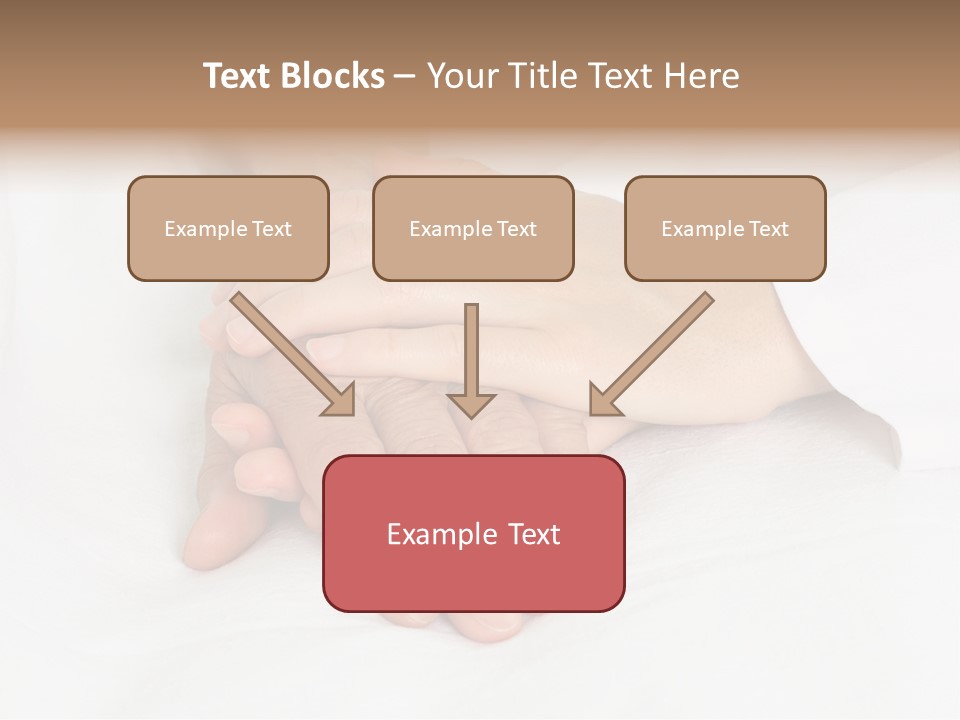 Text Blocks – Your Title Text Here

Example Text

Example Text

Example Text

Example Text